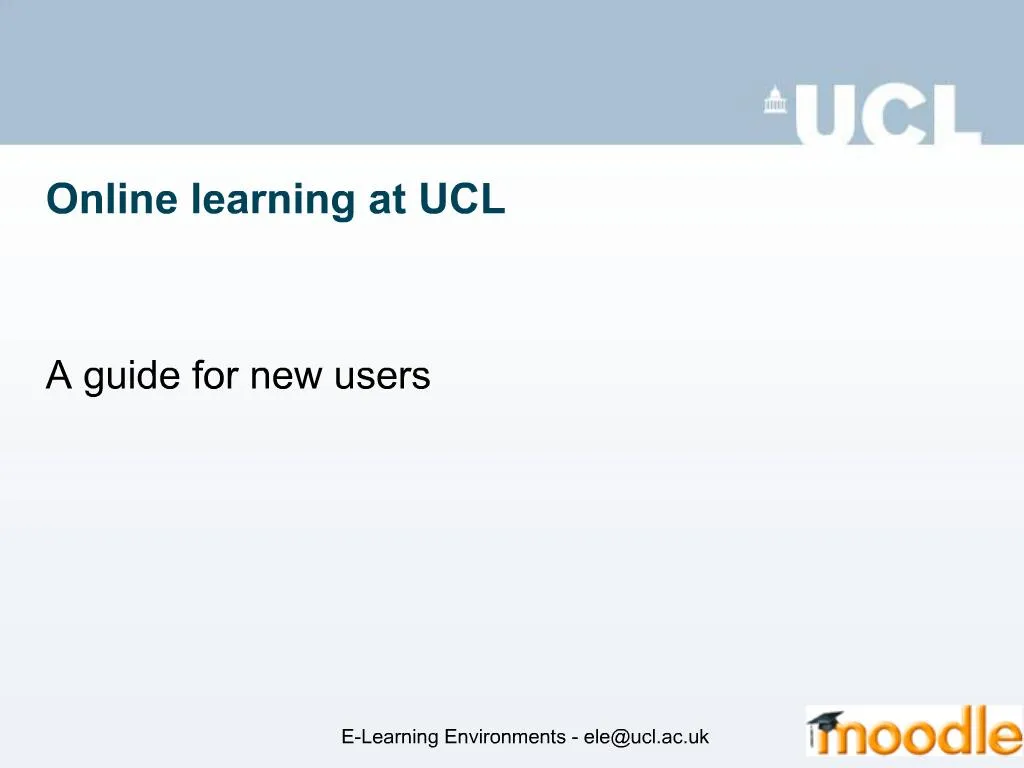 UCL

Online learning at UCL

A guide for new users

E-Learning Environments - ele@ucl.ac.uk

moodle